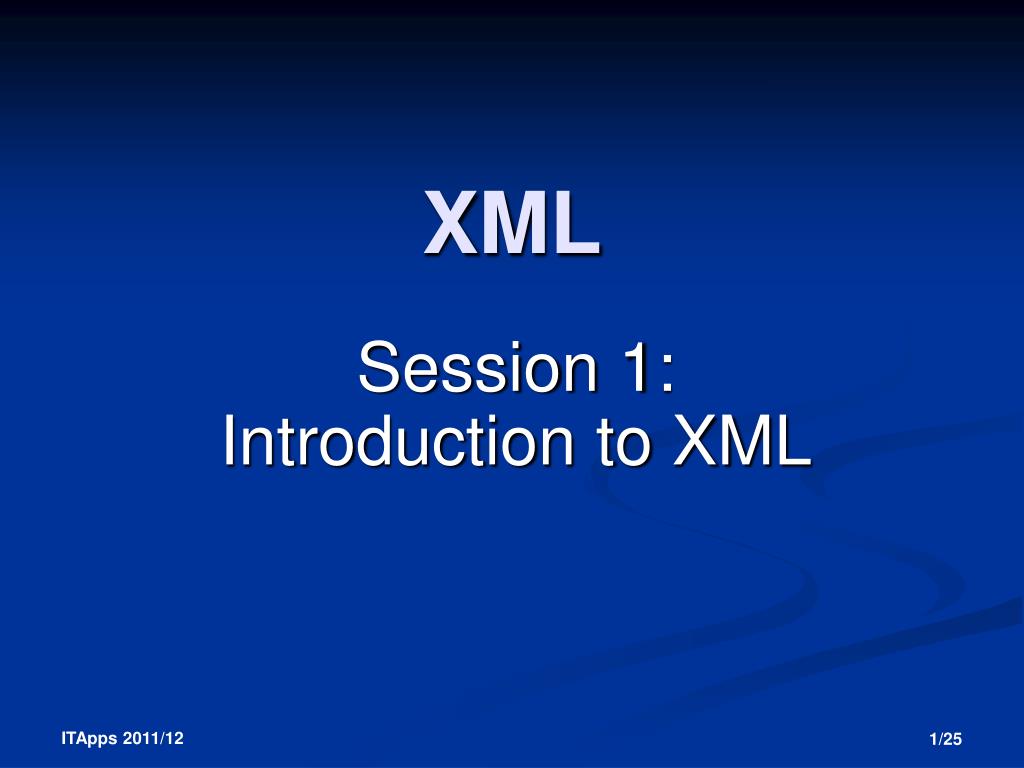 XML

Session 1:
Introduction to XML

ITApps 2011/12

1/25